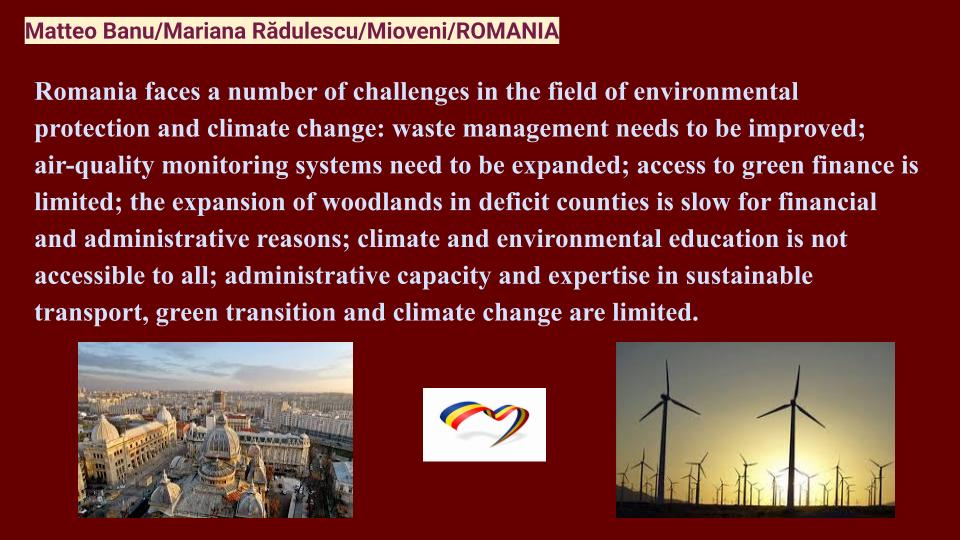 Matteo Banu/Mariana Rădulescu/Mioveni/ROMANIA

Romania faces a number of challenges in the field of environmental protection and climate change: waste management needs to be improved; air-quality monitoring systems need to be expanded; access to green finance is limited; the expansion of woodlands in deficit counties is slow for financial and administrative reasons; climate and environmental education is not accessible to all; administrative capacity and expertise in sustainable transport, green transition and climate change are limited.